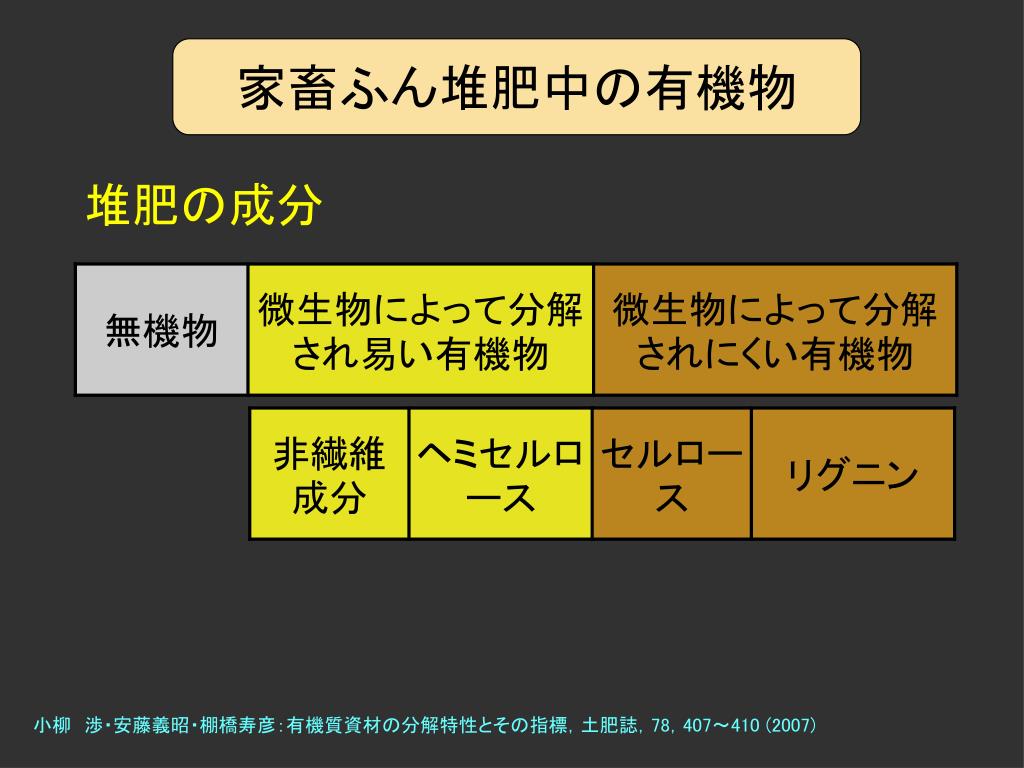 家畜ふん堆肥中の有機物

堆肥の成分

| 無機物 | 微生物によって分解され易い有機物 | 微生物によって分解されにくい有機物 |
|---|---|---|

| 非繊維成分 | ヘミセルロース | セルロース | リグニン |
|---|---|---|---|

小柳 渉・安藤義昭・棚橋寿彦:有機質資材の分解特性とその指標, 土肥誌, 78, 407～410 (2007)